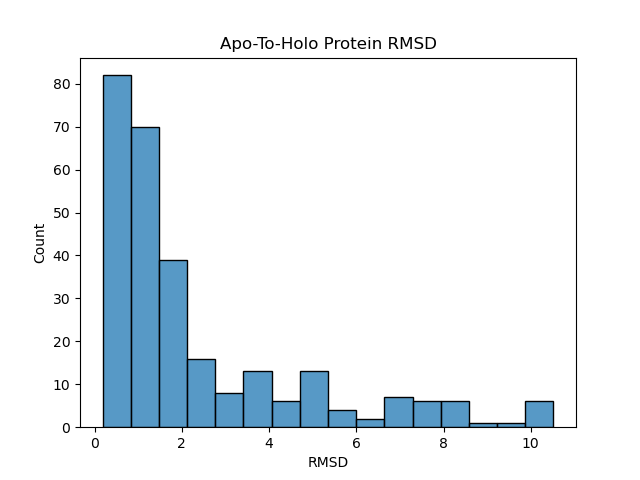 Apo-To-Holo Protein RMSD

Count

80
70
60
50
40
30
20
10
0

0
2
4
6
8
10

RMSD